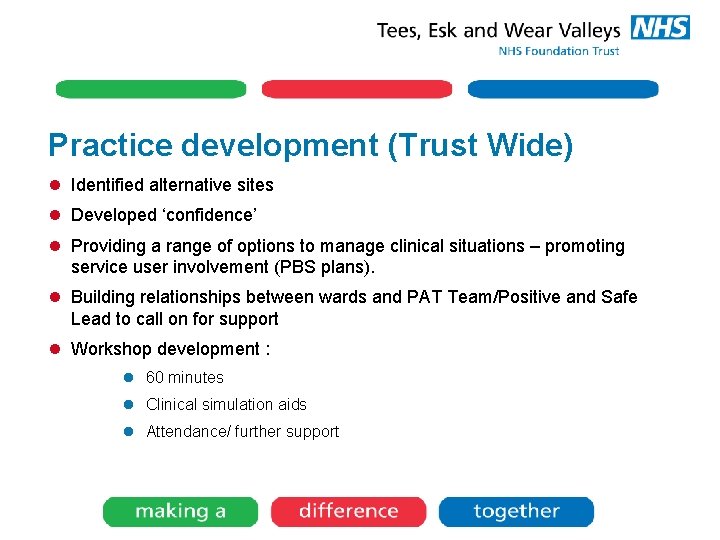 Tees, Esk and Wear Valleys NHS
NHS Foundation Trust

Practice development (Trust Wide)

- Identified alternative sites
- Developed ‘confidence’
- Providing a range of options to manage clinical situations – promoting service user involvement (PBS plans).
- Building relationships between wards and PAT Team/Positive and Safe Lead to call on for support
- Workshop development :
  - 60 minutes
  - Clinical simulation aids
  - Attendance/ further support

making a difference together